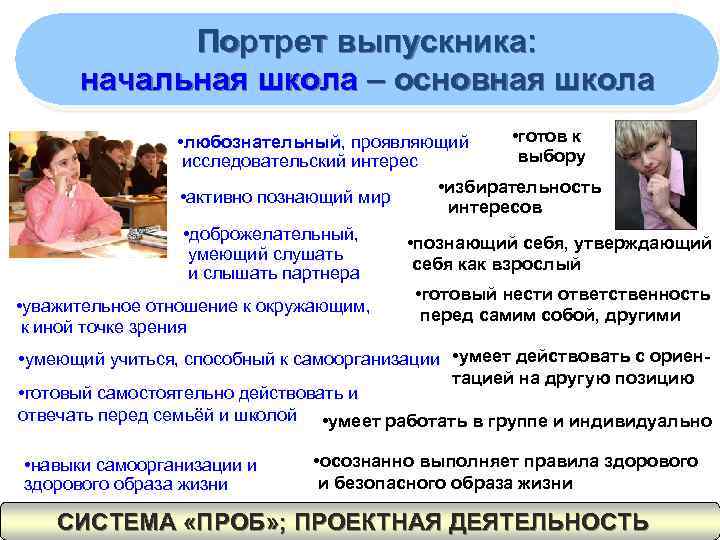 Портрет выпускника:
начальная школа – основная школа

•любознательный, проявляющий исследовательский интерес

•активно познающий мир

•доброжелательный, умеющий слушать и слышать партнера

•уважительное отношение к окружающим, к иной точке зрения

•умеющий учиться, способный к самоорганизации

•готовый самостоятельно действовать и отвечать перед семьёй и школой

•навыки самоорганизации и здорового образа жизни

•готов к выбору

•избирательность интересов

•познающий себя, утверждающий себя как взрослый

•готовый нести ответственность перед самим собой, другими

•умеет действовать с ориентацией на другую позицию

•умеет работать в группе и индивидуально

•осознанно выполняет правила здорового и безопасного образа жизни

СИСТЕМА «ПРОБ»; ПРОЕКТНАЯ ДЕЯТЕЛЬНОСТЬ